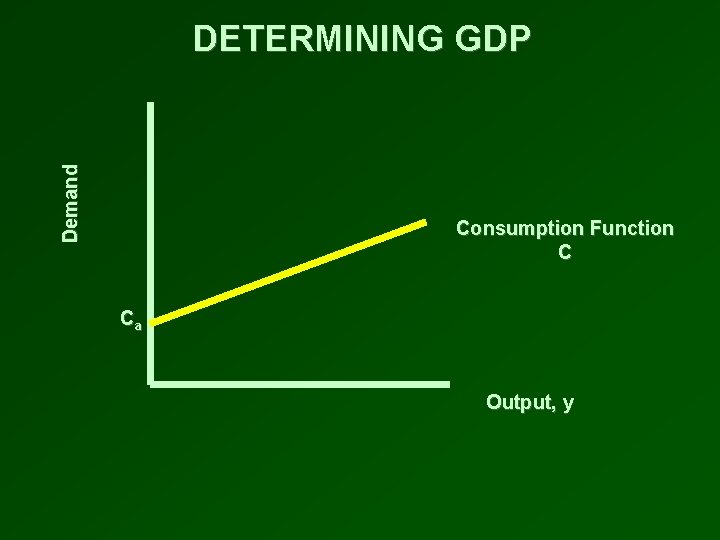 DETERMINING GDP

Demand

Consumption Function
C

$C_a$

Output, y